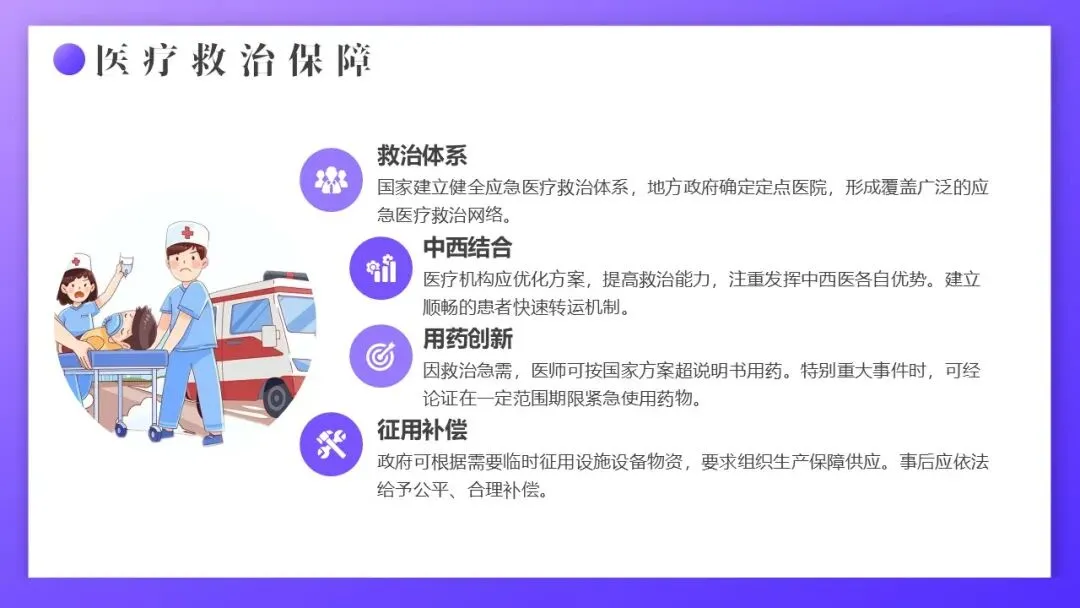 医疗救治保障

救治体系
国家建立健全应急医疗救治体系，地方政府确定定点医院，形成覆盖广泛的应急医疗救治网络。

中西结合
医疗机构应优化方案，提高救治能力，注重发挥中西医各自优势。建立顺畅的患者快速转运机制。

用药创新
因救治急需，医师可按国家方案超说明书用药。特别重大事件时，可经论证在一定范围期限紧急使用药物。

征用补偿
政府可根据需要临时征用设施设备物资，要求组织生产保障供应。事后应依法给予公平、合理补偿。